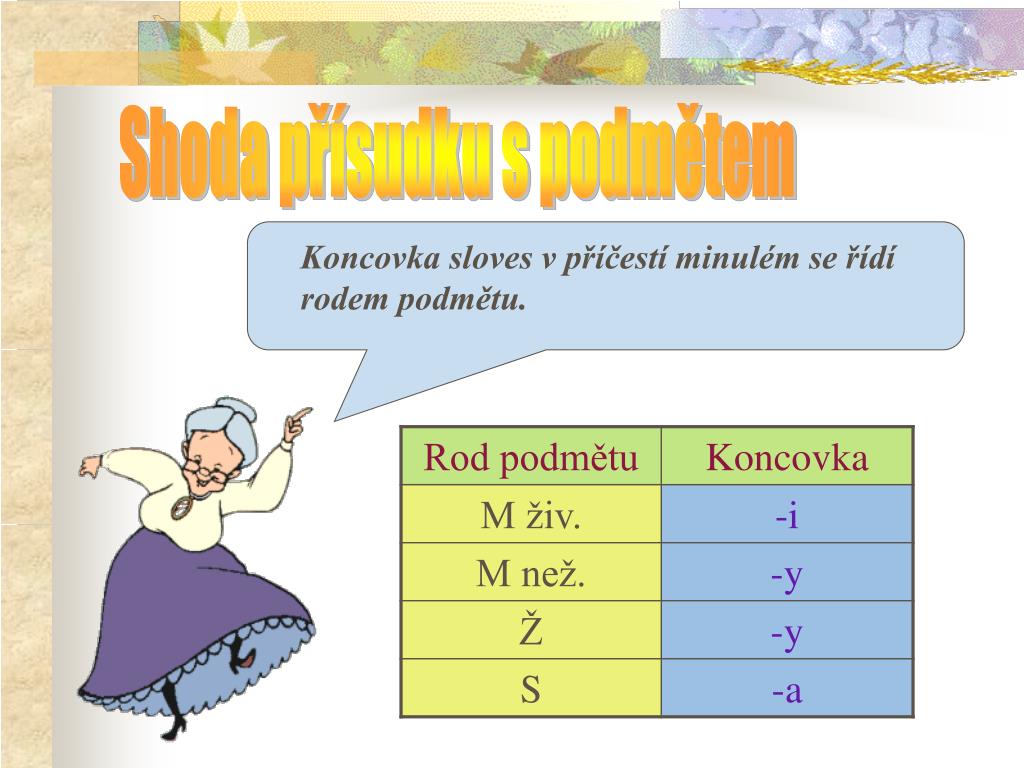 Shoda přísudku s podmětem

Koncovka sloves v příčestí minulém se řídí rodem podmětu.

| Rod podmětu | Koncovka |
|---|---|
| M živ. | -i |
| M než. | -y |
| Ž | -y |
| S | -a |